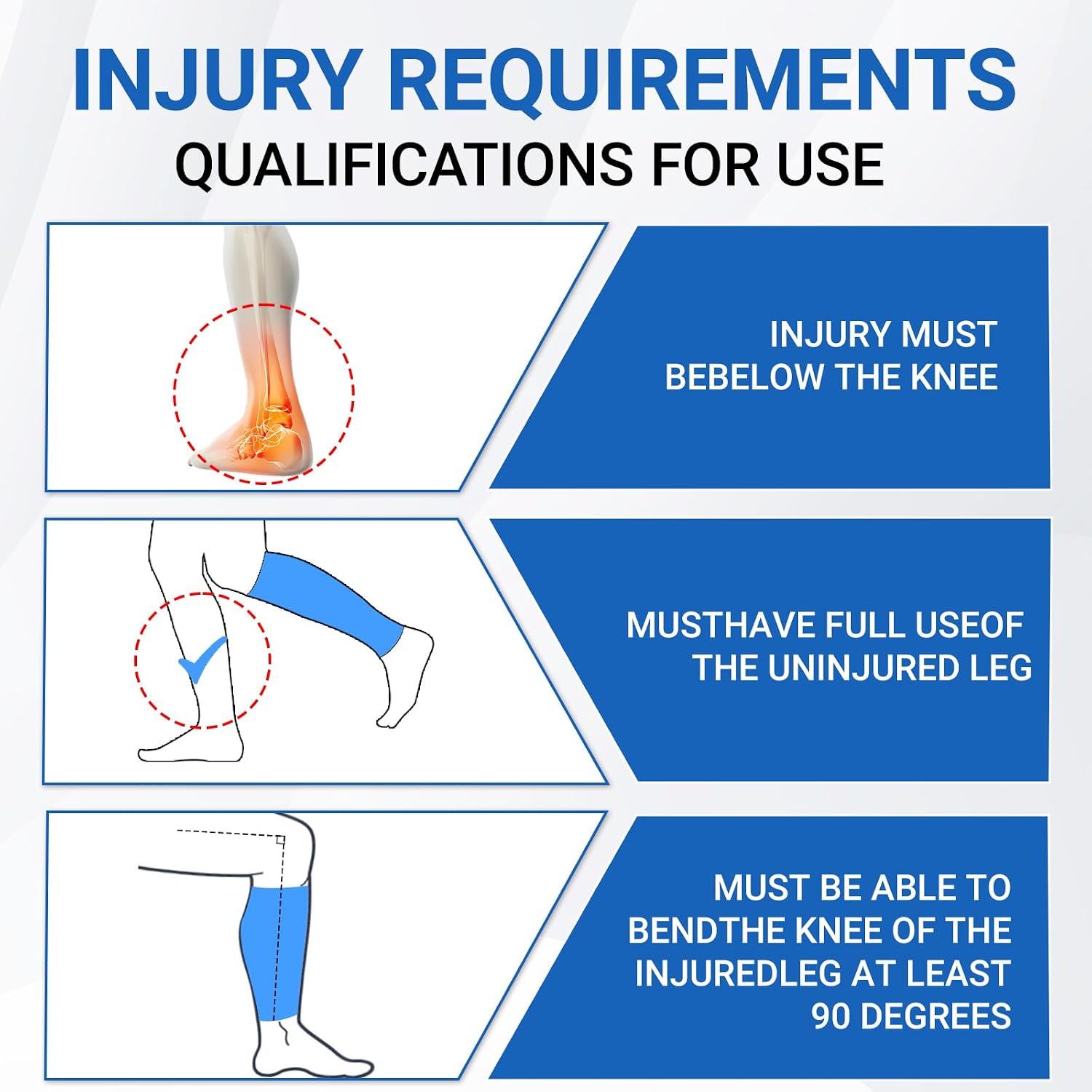 INJURY REQUIREMENTS
QUALIFICATIONS FOR USE

INJURY MUST BEBELOW THE KNEE

MUSTHAVE FULL USEOF THE UNINJURED LEG

MUST BE ABLE TO BENDTHE KNEE OF THE INJUREDLEG AT LEAST 90 DEGREES